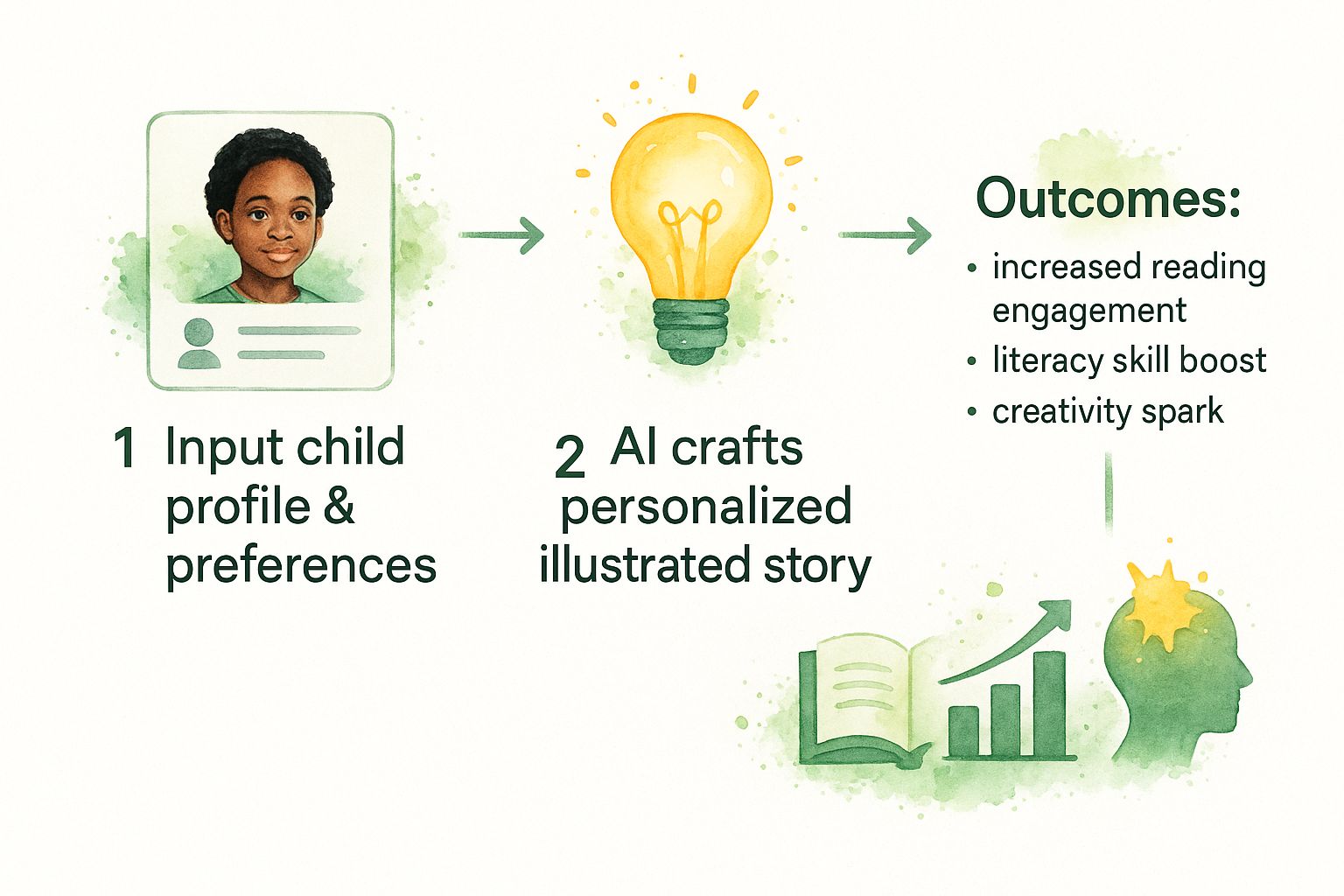 1 Input child profile & preferences

2 AI crafts personalized illustrated story

Outcomes:
• increased reading engagement
• literacy skill boost
• creativity spark